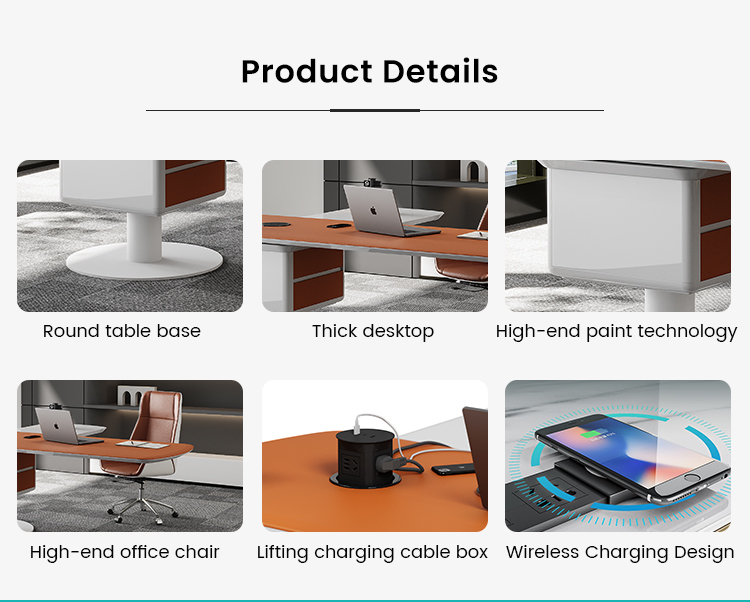 Product Details

Round table base

Thick desktop

High-end paint technology

High-end office chair

Lifting charging cable box

Wireless Charging Design